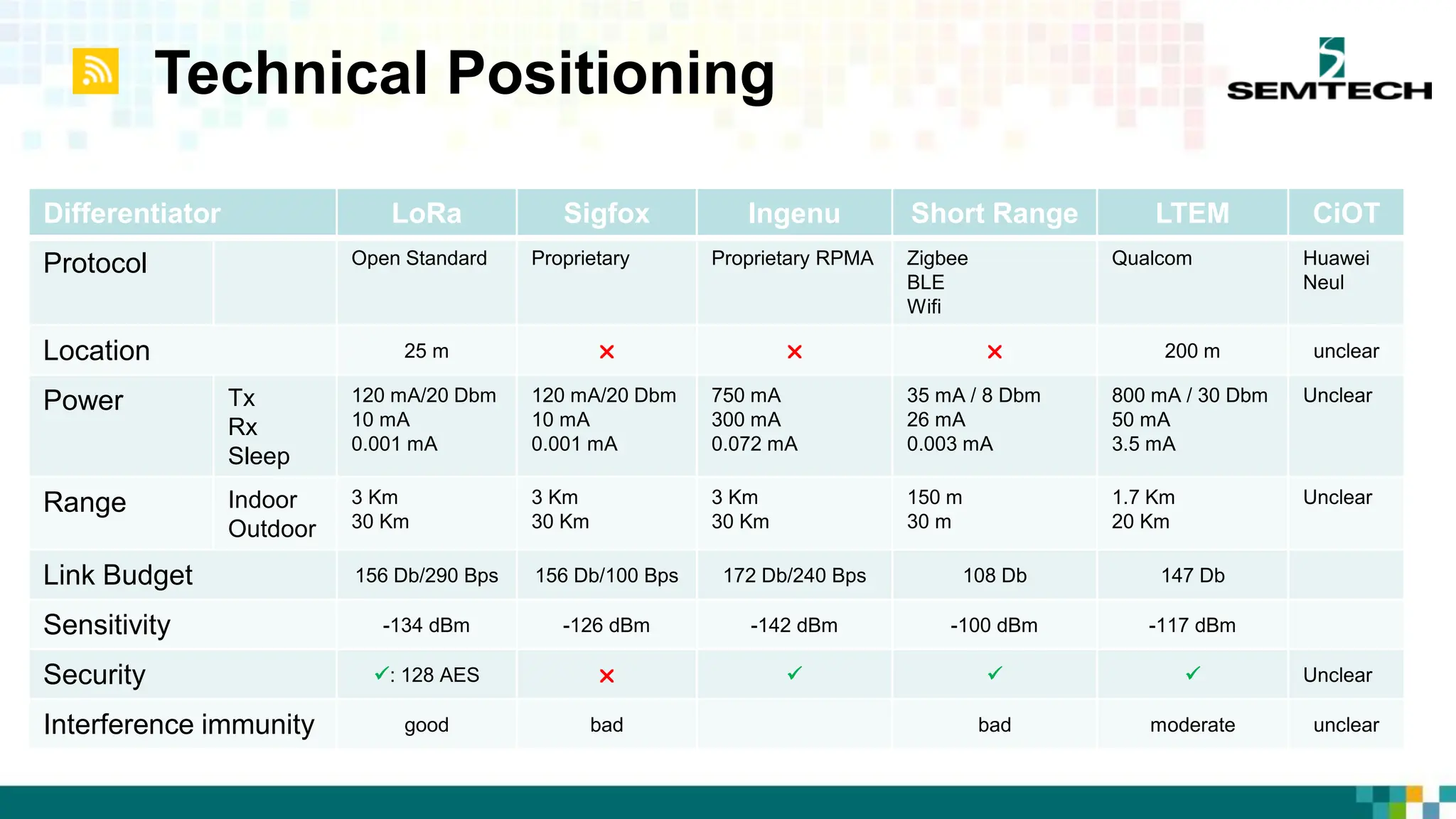 Technical Positioning

SEMTECH

| Differentiator | | LoRa | Sigfox | Ingenu | Short Range | LTEM | CiOT |
|---|---|---|---|---|---|---|---|
| Protocol | | Open Standard | Proprietary | Proprietary RPMA | Zigbee BLE Wifi | Qualcom | Huawei Neul |
| Location | | 25 m | ✗ | ✗ | ✗ | 200 m | unclear |
| Power | Tx Rx Sleep | 120 mA/20 Dbm 10 mA 0.001 mA | 120 mA/20 Dbm 10 mA 0.001 mA | 750 mA 300 mA 0.072 mA | 35 mA / 8 Dbm 26 mA 0.003 mA | 800 mA / 30 Dbm 50 mA 3.5 mA | Unclear |
| Range | Indoor Outdoor | 3 Km 30 Km | 3 Km 30 Km | 3 Km 30 Km | 150 m 30 m | 1.7 Km 20 Km | Unclear |
| Link Budget | | 156 Db/290 Bps | 156 Db/100 Bps | 172 Db/240 Bps | 108 Db | 147 Db | |
| Sensitivity | | -134 dBm | -126 dBm | -142 dBm | -100 dBm | -117 dBm | |
| Security | | ✓: 128 AES | ✗ | ✓ | ✓ | ✓ | Unclear |
| Interference immunity | | good | bad | | bad | moderate | unclear |